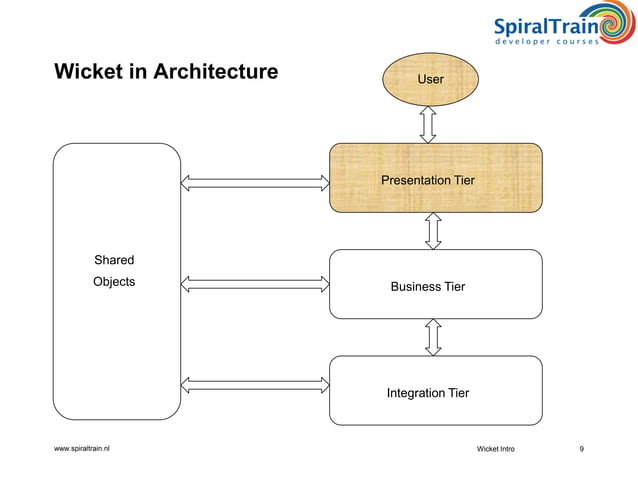 SpiralTrain
developer courses

Wicket in Architecture

User

Presentation Tier

Shared Objects

Business Tier

Integration Tier

www.spiraltrain.nl

Wicket Intro

9